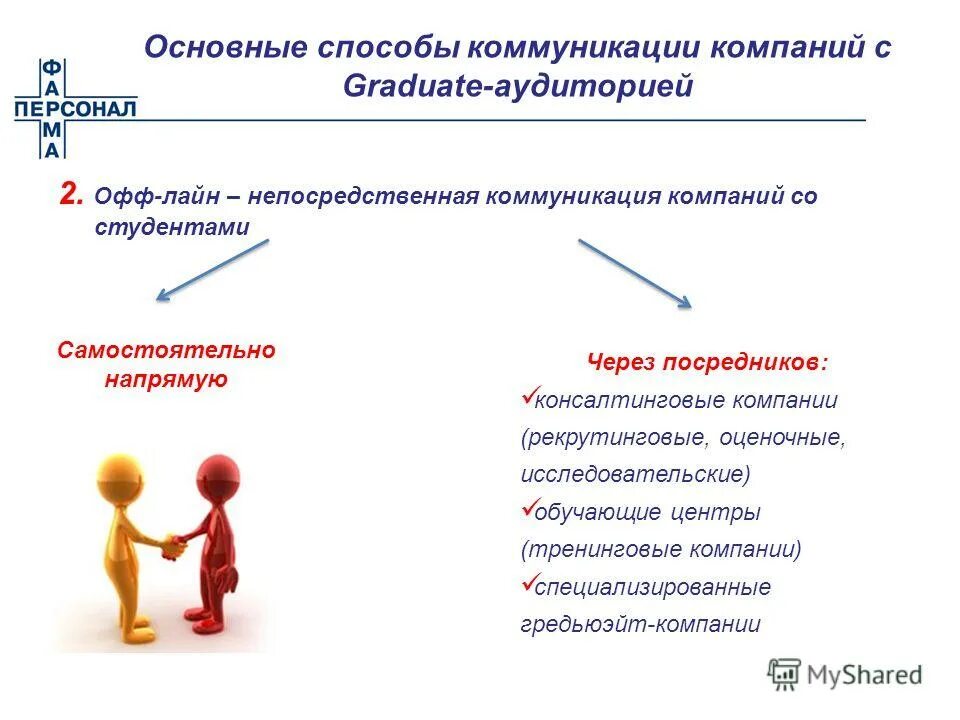 ФАРМА
ПЕРСОНАЛ

Основные способы коммуникации компаний с Graduate-аудиторией

2. Офф-лайн – непосредственная коммуникация компаний со студентами

Самостоятельно напрямую

Через посредников:
✓консалтинговые компании (рекрутинговые, оценочные, исследовательские)
✓обучающие центры (тренинговые компании)
✓специализированные гредьюэйт-компании

MyShared